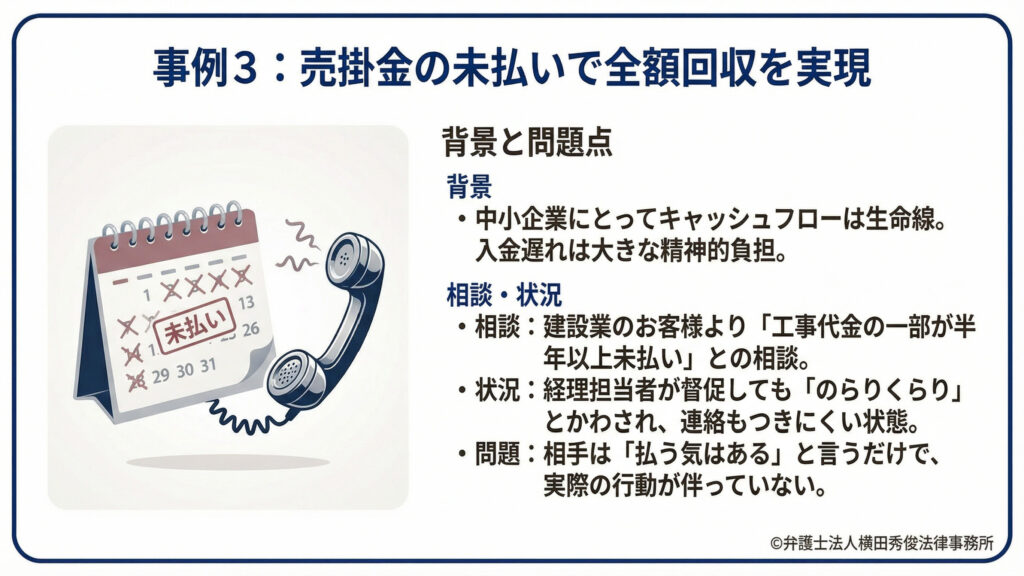 事例３：売掛金の未払いで全額回収を実現

1
13
未払い
26
1
29 30 31

背景と問題点

背景
・中小企業にとってキャッシュフローは生命線。入金遅れは大きな精神的負担。

相談・状況
・相談：建設業のお客様より「工事代金の一部が半年以上未払い」との相談。
・状況：経理担当者が督促しても「のらりくらり」とかわされ、連絡もつきにくい状態。
・問題：相手は「払う気はある」と言うだけで、実際の行動が伴っていない。

©弁護士法人横田秀俊法律事務所